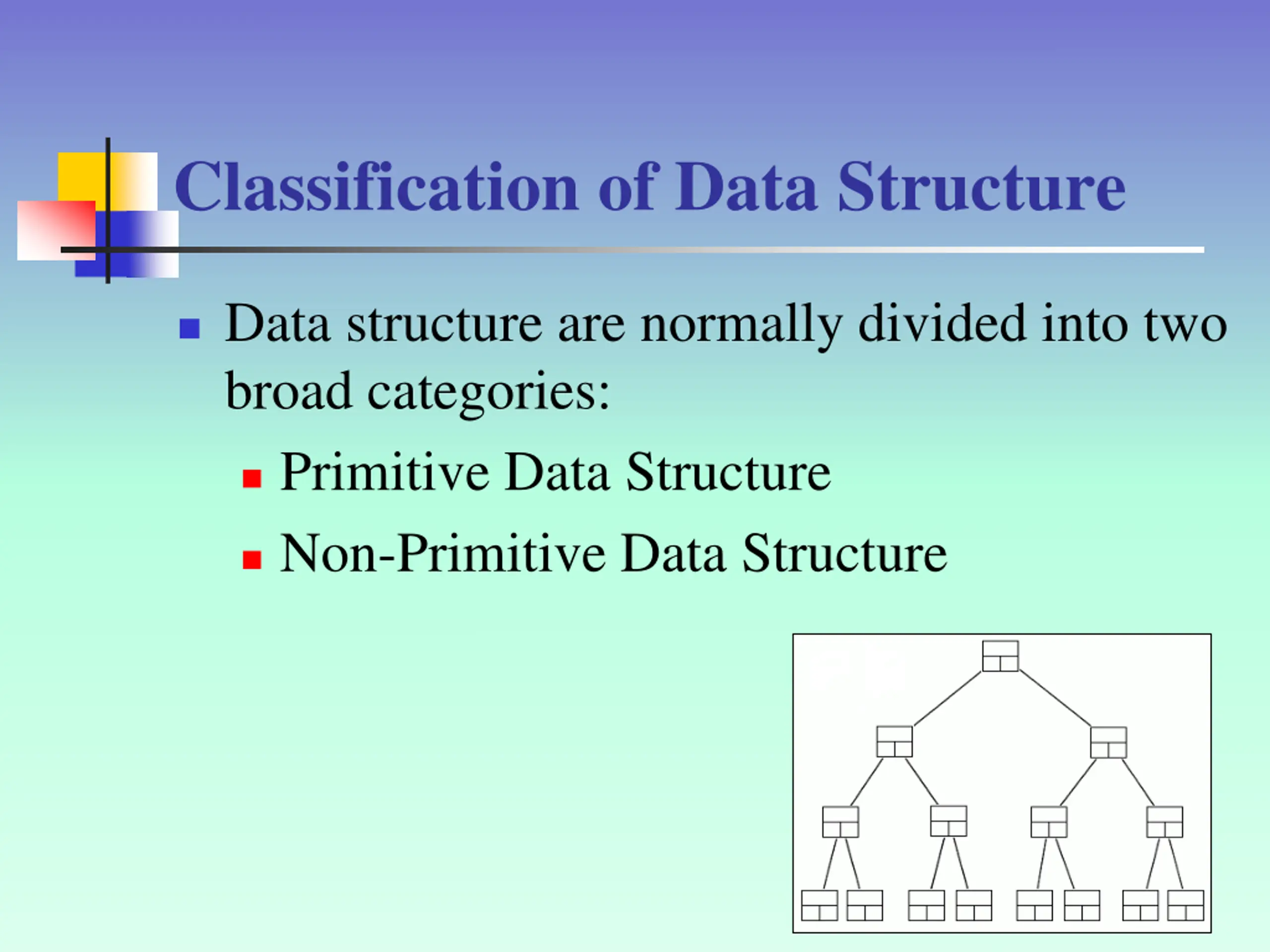 Classification of Data Structure

Data structure are normally divided into two broad categories:

Primitive Data Structure

Non-Primitive Data Structure